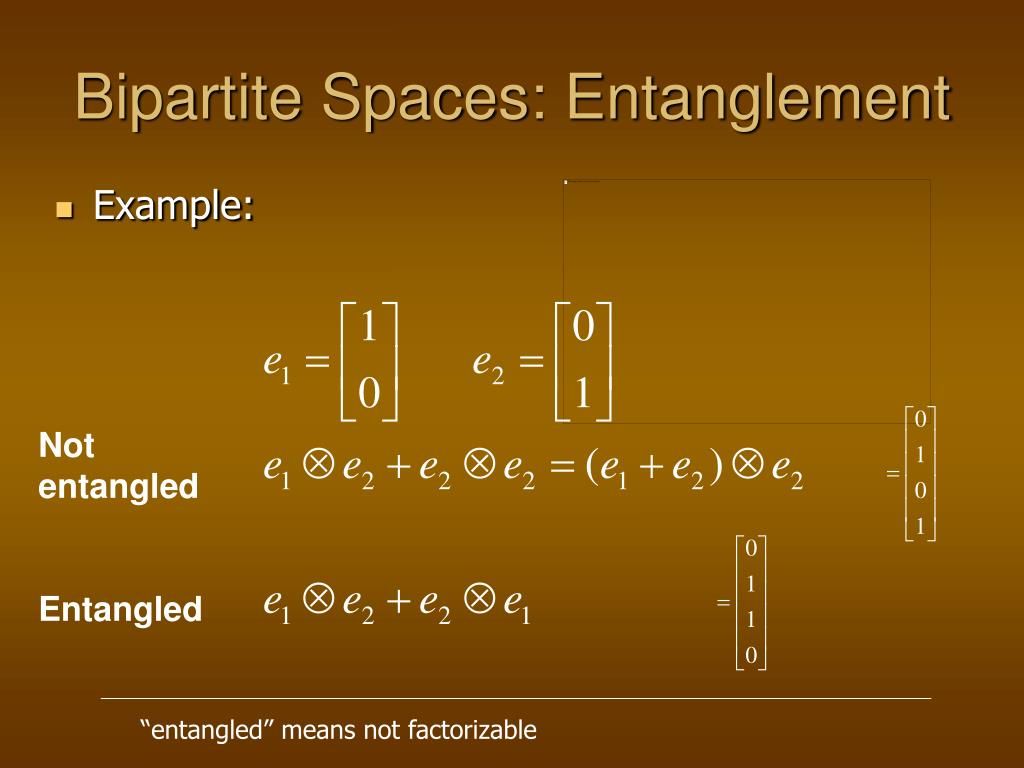 Bipartite Spaces: Entanglement

Example:

$e_1 = \begin{bmatrix} 1 \\ 0 \end{bmatrix} \qquad e_2 = \begin{bmatrix} 0 \\ 1 \end{bmatrix}$

Not entangled

$e_1 \otimes e_2 + e_2 \otimes e_2 = (e_1 + e_2) \otimes e_2$

$= \begin{bmatrix} 0 \\ 1 \\ 0 \\ 1 \end{bmatrix}$

Entangled

$e_1 \otimes e_2 + e_2 \otimes e_1$

$= \begin{bmatrix} 0 \\ 1 \\ 1 \\ 0 \end{bmatrix}$

“entangled” means not factorizable